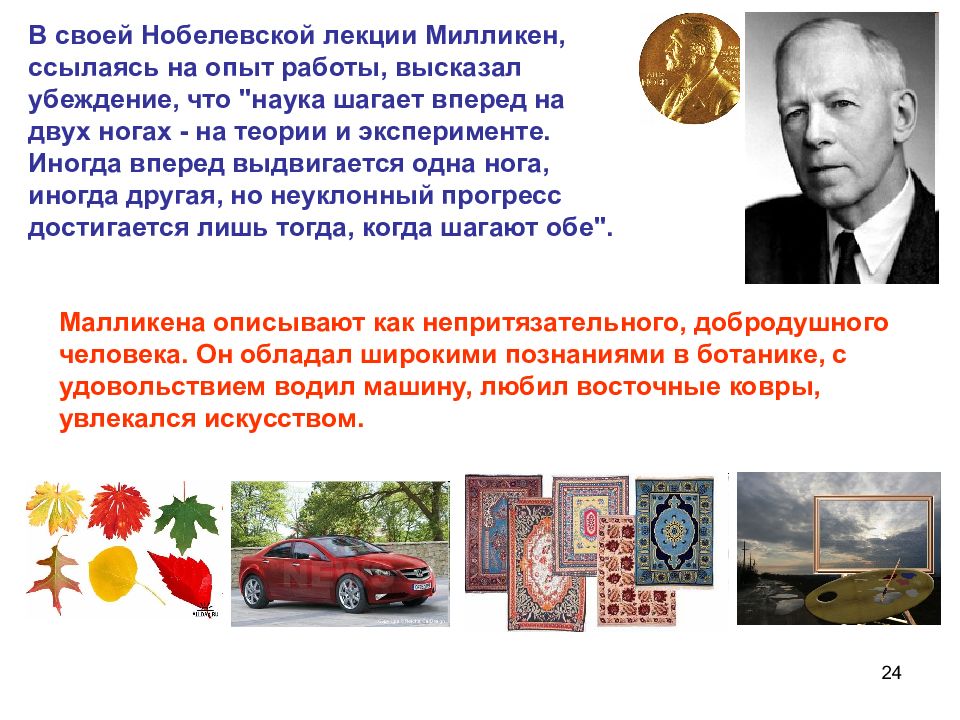 В своей Нобелевской лекции Милликен, ссылаясь на опыт работы, высказал убеждение, что "наука шагает вперед на двух ногах - на теории и эксперименте. Иногда вперед выдвигается одна нога, иногда другая, но неуклонный прогресс достигается лишь тогда, когда шагают обе".

Малликена описывают как непритязательного, добродушного человека. Он обладал широкими познаниями в ботанике, с удовольствием водил машину, любил восточные ковры, увлекался искусством.

24